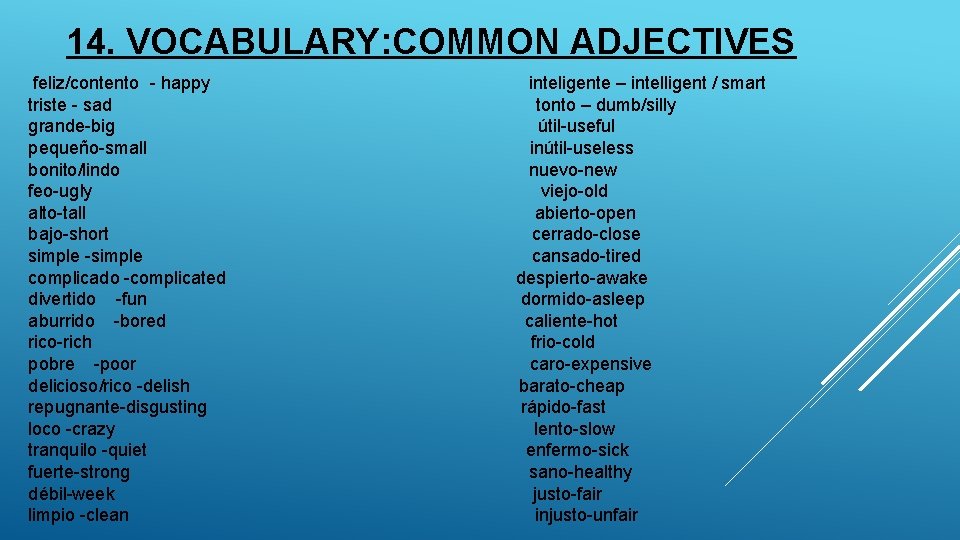 14. VOCABULARY:COMMON ADJECTIVES

feliz/contento - happy
triste - sad
grande-big
pequeño-small
bonito/lindo
feo-ugly
alto-tall
bajo-short
simple -simple
complicado -complicated
divertido -fun
aburrido -bored
rico-rich
pobre -poor
delicioso/rico -delish
repugnante-disgusting
loco -crazy
tranquilo -quiet
fuerte-strong
débil-week
limpio -clean

inteligente – intelligent / smart
tonto – dumb/silly
útil-useful
inútil-useless
nuevo-new
viejo-old
abierto-open
cerrado-close
cansado-tired
despierto-awake
dormido-asleep
caliente-hot
frio-cold
caro-expensive
barato-cheap
rápido-fast
lento-slow
enfermo-sick
sano-healthy
justo-fair
injusto-unfair